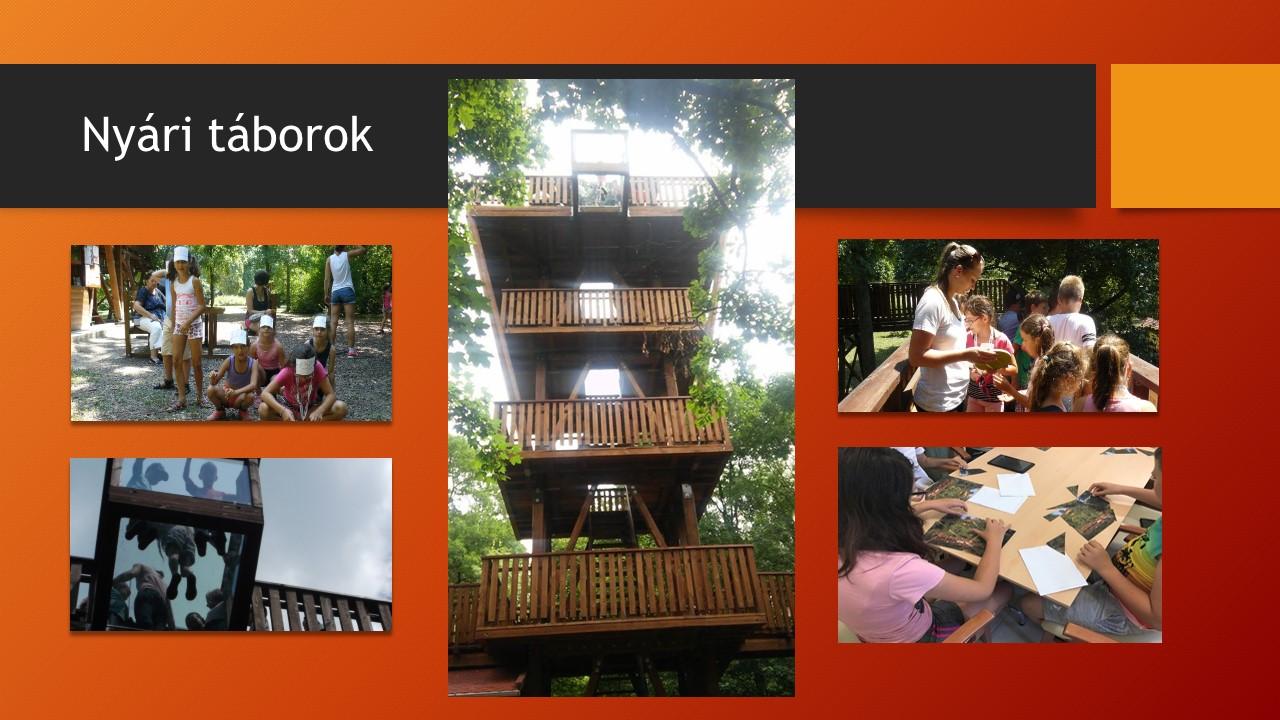 Nyári táborok